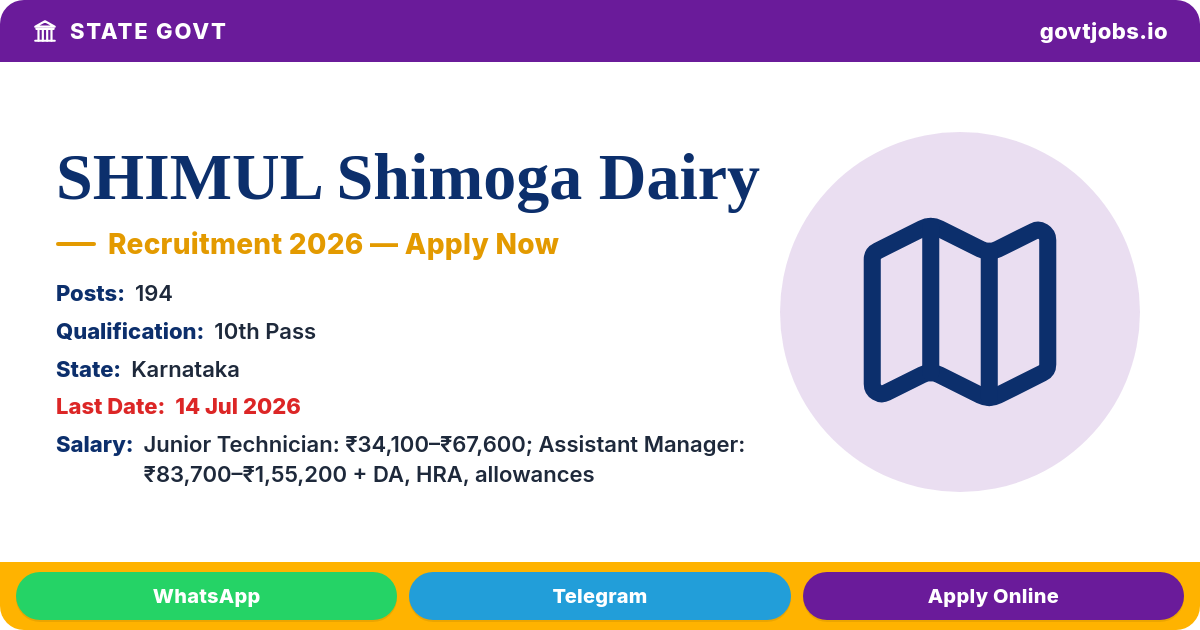 STATE GOVT

govtjobs.io

SHIMUL Shimoga Dairy

— Recruitment 2026 — Apply Now

Posts: 194

Qualification: 10th Pass

State: Karnataka

Last Date: 14 Jul 2026

Salary: Junior Technician: ₹34,100–₹67,600; Assistant Manager: ₹83,700–₹1,55,200 + DA, HRA, allowances

WhatsApp

Telegram

Apply Online